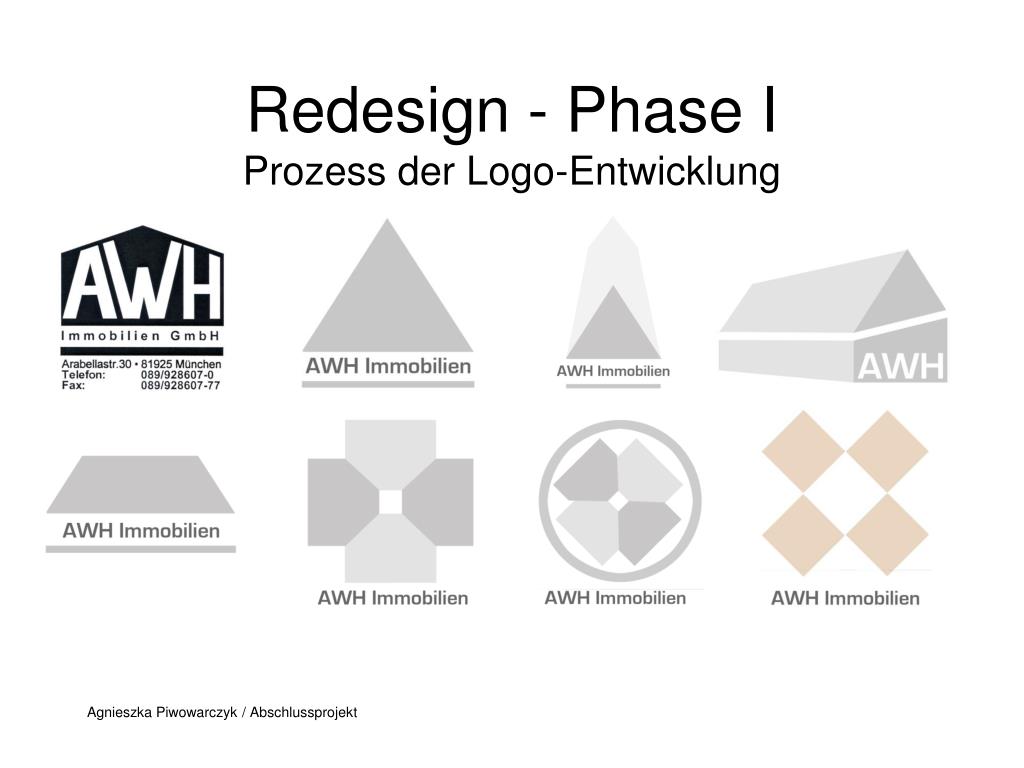 Redesign - Phase I
Prozess der Logo-Entwicklung

AWH
Immobilien GmbH
Arabellastr.30 • 81925 München
Telefon: 089/928607-0
Fax: 089/928607-77

AWH Immobilien

AWH Immobilien

AWH

AWH Immobilien

AWH Immobilien

AWH Immobilien

AWH Immobilien

Agnieszka Piwowarczyk / Abschlussprojekt